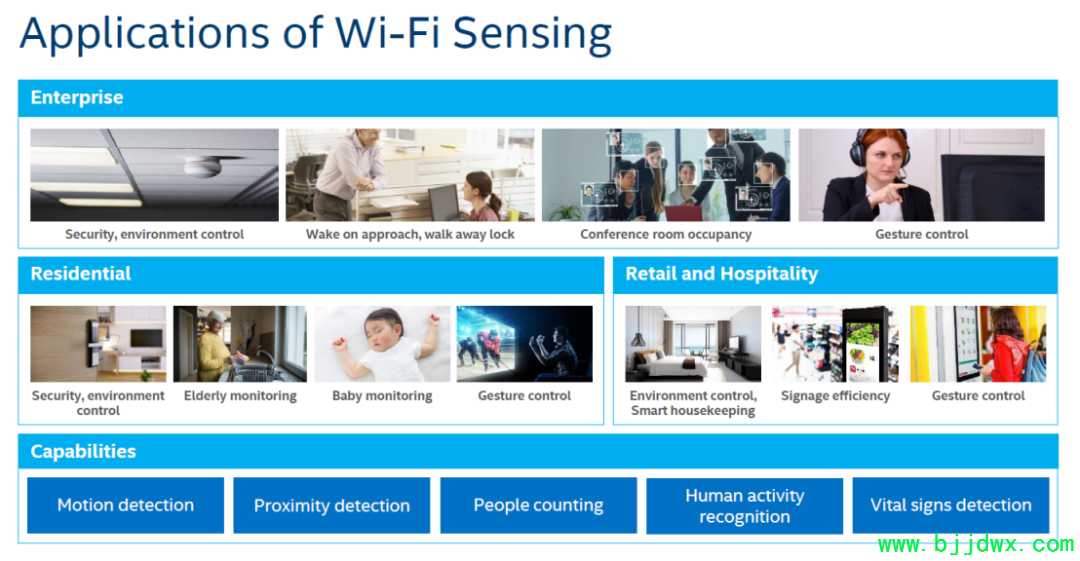 Applications of Wi-Fi Sensing

Enterprise

Security, environment control

Wake on approach, walk away lock

Conference room occupancy

Gesture control

Residential

Security, environment control

Elderly monitoring

Baby monitoring

Gesture control

Retail and Hospitality

Environment control, Smart housekeeping

Signage efficiency

Gesture control

Capabilities

Motion detection

Proximity detection

People counting

Human activity recognition

Vital signs detection

www.bjjdwx.com